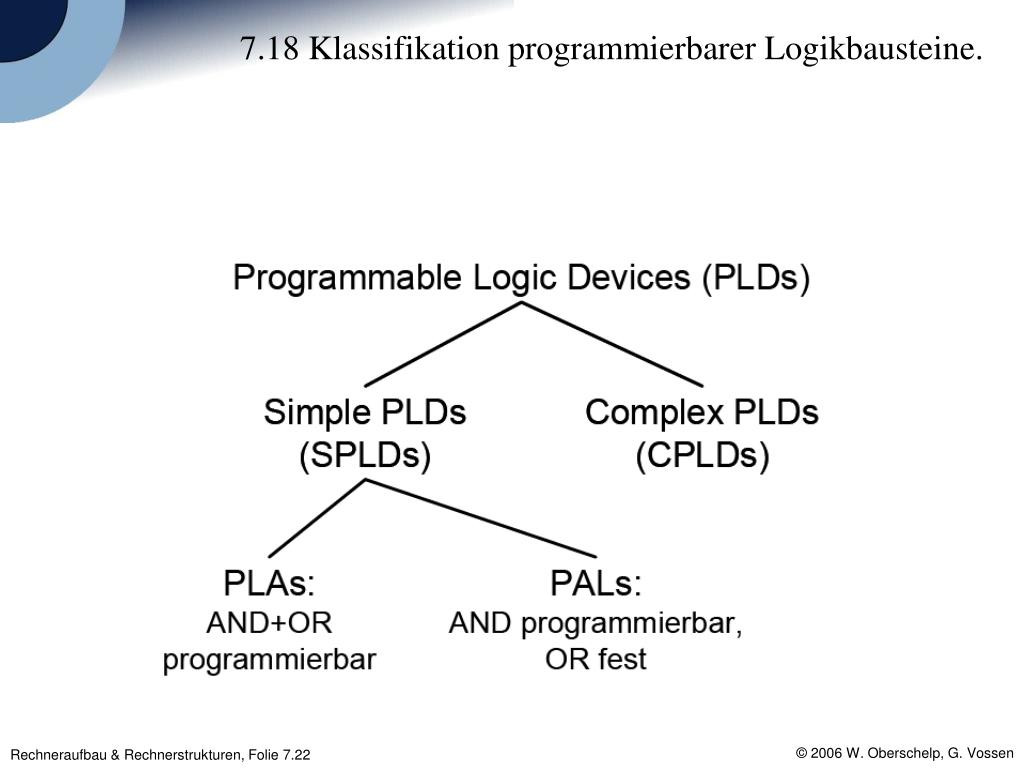 7.18 Klassifikation programmierbarer Logikbausteine.

Programmable Logic Devices (PLDs)

Simple PLDs
(SPLDs)

Complex PLDs
(CPLDs)

PLAs:
AND+OR
programmierbar

PALs:
AND programmierbar,
OR fest

Rechneraufbau & Rechnerstrukturen, Folie 7.22

© 2006 W. Oberschelp, G. Vossen